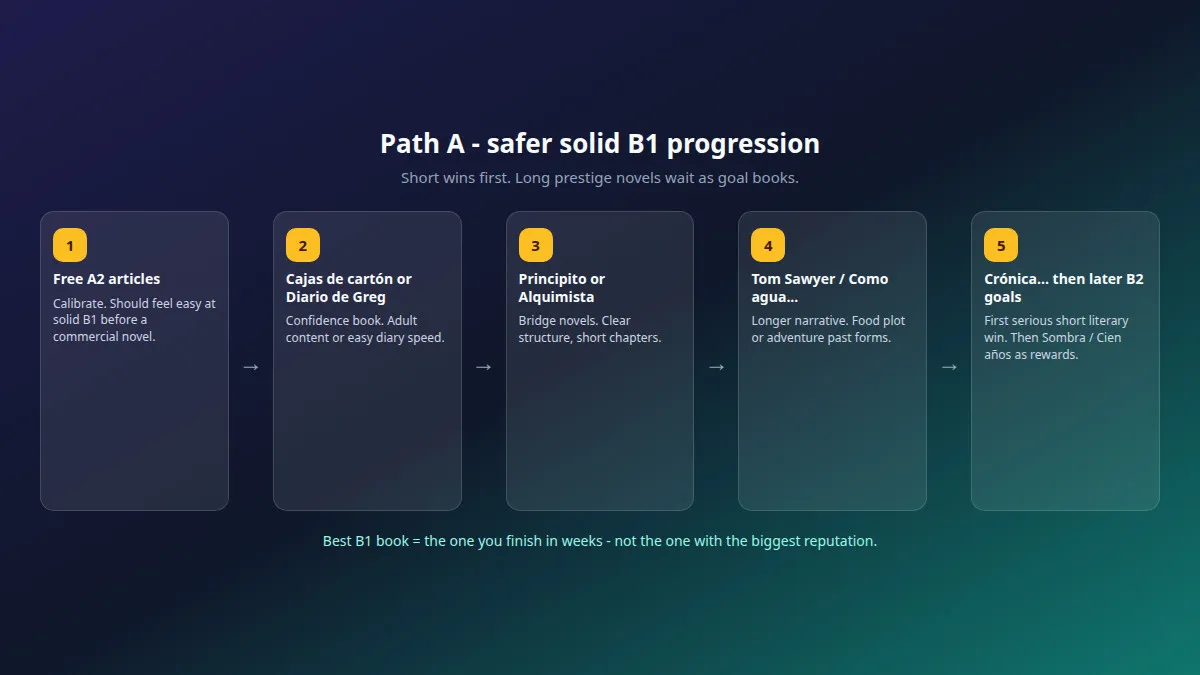 Path A - safer solid B1 progression

Short wins first. Long prestige novels wait as goal books.

1
Free A2 articles
Calibrate. Should feel easy at solid B1 before a commercial novel.

→

2
Cajas de cartón or Diario de Greg
Confidence book. Adult content or easy diary speed.

→

3
Principito or Alquimista
Bridge novels. Clear structure, short chapters.

→

4
Tom Sawyer / Como agua...
Longer narrative. Food plot or adventure past forms.

→

5
Crónica... then later B2 goals
First serious short literary win. Then Sombra / Cien años as rewards.

Best B1 book = the one you finish in weeks - not the one with the biggest reputation.